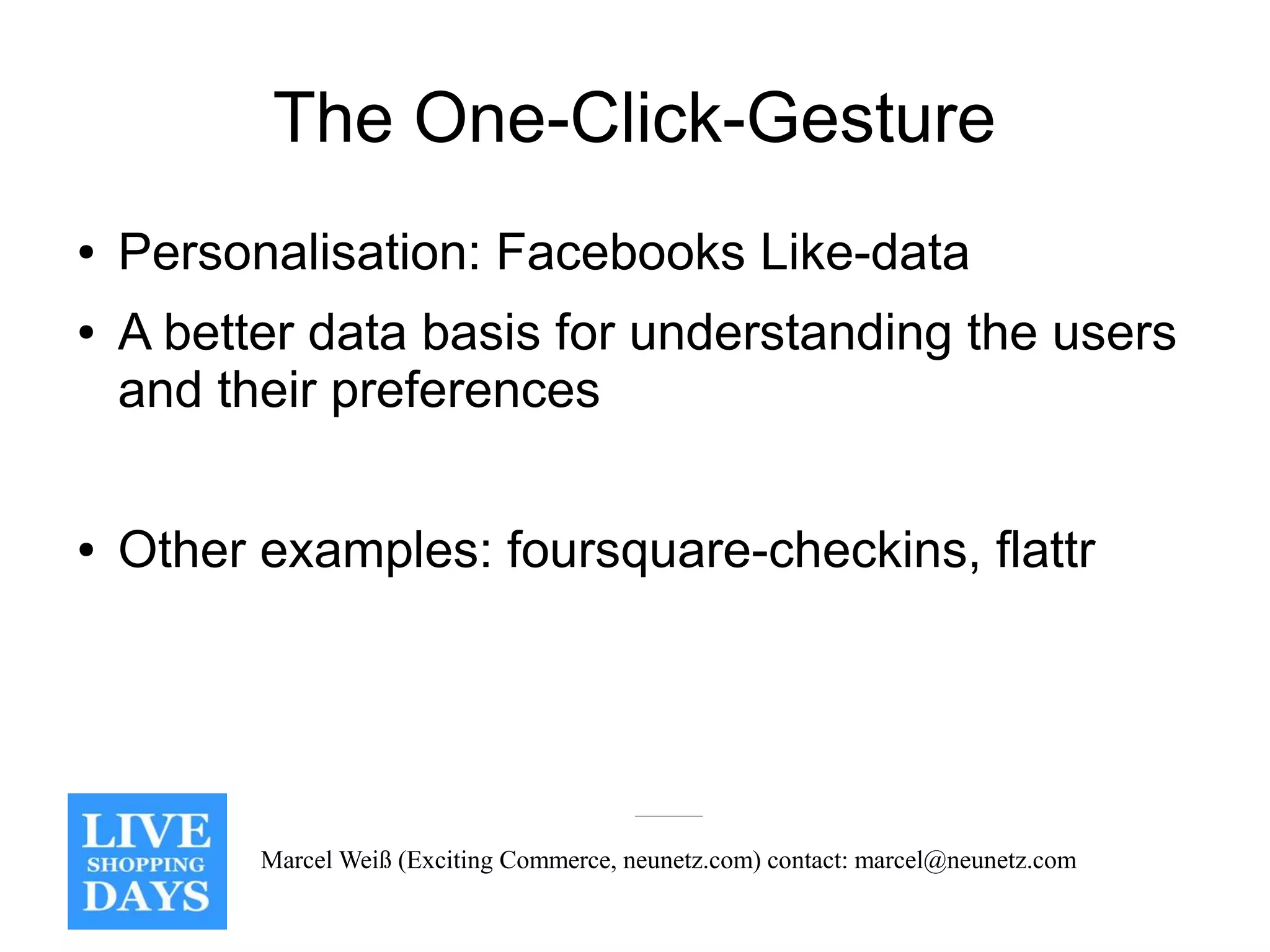 The One-Click-Gesture

• Personalisation: Facebooks Like-data
• A better data basis for understanding the users and their preferences

• Other examples: foursquare-checkins, flattr

LIVE SHOPPING DAYS

Marcel Weiß (Exciting Commerce, neunetz.com) contact: marcel@neunetz.com